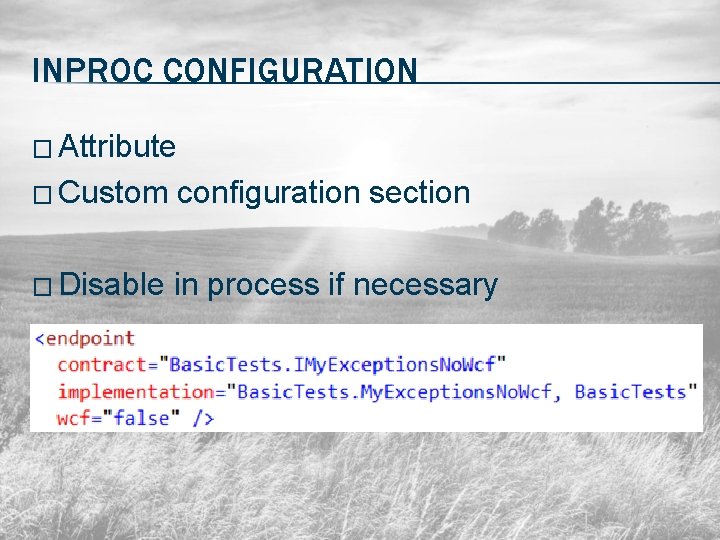 INPROC CONFIGURATION

□ Attribute
□ Custom configuration section

□ Disable in process if necessary

<endpoint
  contract="BasicTests.IMyExceptionsNoWcf"
  implementation="BasicTests.MyExceptionsNoWcf, BasicTests"
  wcf="false" />